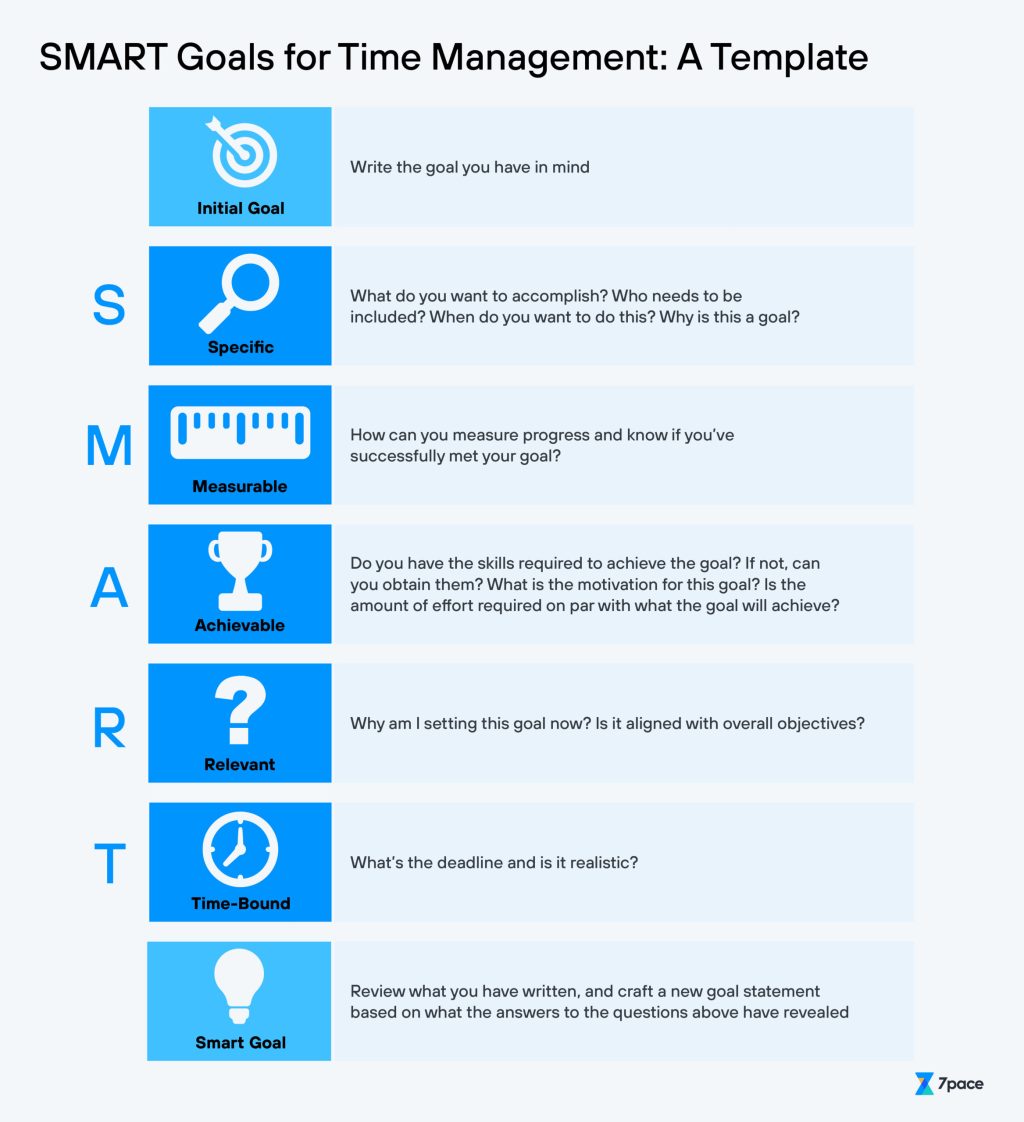 SMART Goals for Time Management: A Template

Initial Goal

Write the goal you have in mind

S

Specific

What do you want to accomplish? Who needs to be included? When do you want to do this? Why is this a goal?

M

Measurable

How can you measure progress and know if you've successfully met your goal?

A

Achievable

Do you have the skills required to achieve the goal? If not, can you obtain them? What is the motivation for this goal? Is the amount of effort required on par with what the goal will achieve?

R

Relevant

Why am I setting this goal now? Is it aligned with overall objectives?

T

Time-Bound

What's the deadline and is it realistic?

Smart Goal

Review what you have written, and craft a new goal statement based on what the answers to the questions above have revealed

7pace